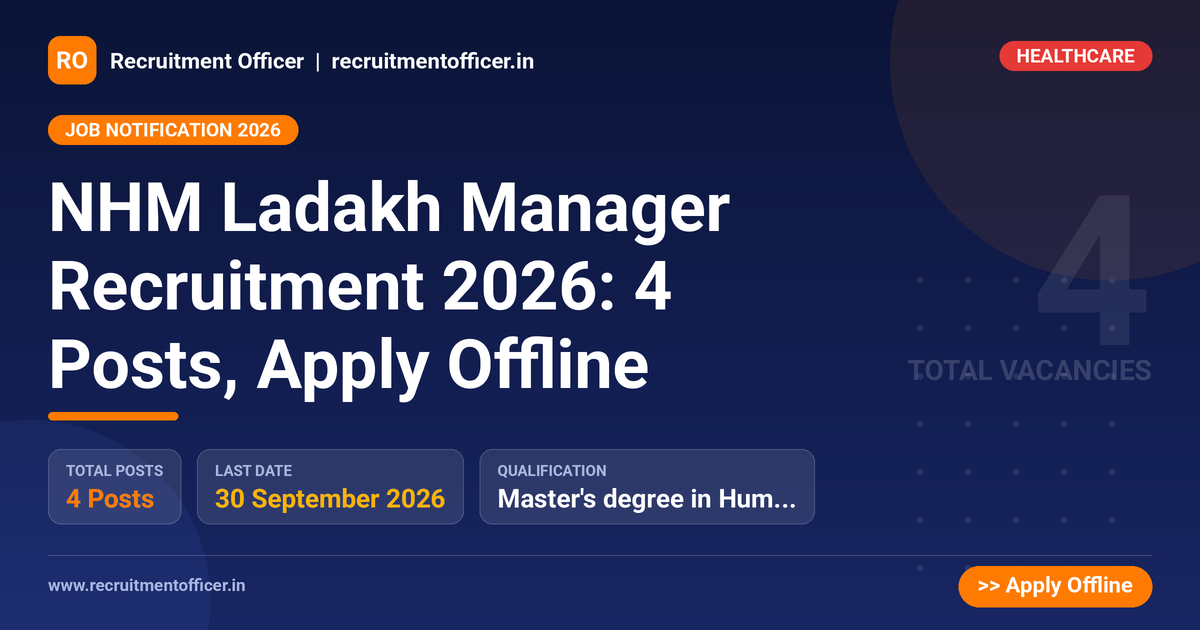 RO Recruitment Officer | recruitmentofficer.in

HEALTHCARE

JOB NOTIFICATION 2026

NHM Ladakh Manager Recruitment 2026: 4 Posts, Apply Offline

4
TOTAL VACANCIES

TOTAL POSTS
4 Posts

LAST DATE
30 September 2026

QUALIFICATION
Master's degree in Hum...

www.recruitmentofficer.in

>> Apply Offline